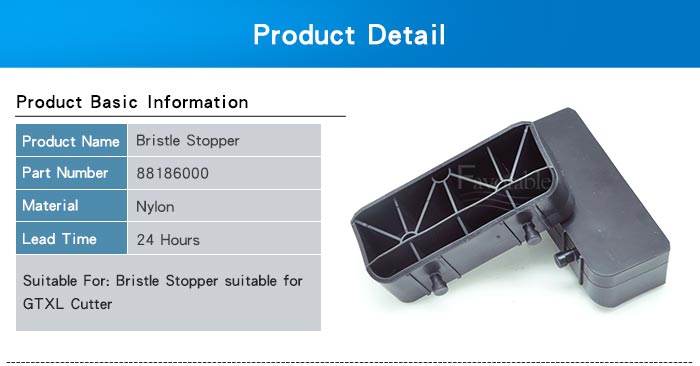 Product Detail

Product Basic Information

| Product Name | Bristle Stopper |
|---|---|
| Part Number | 88186000 |
| Material | Nylon |
| Lead Time | 24 Hours |

Suitable For: Bristle Stopper suitable for GTXL Cutter

Favorable